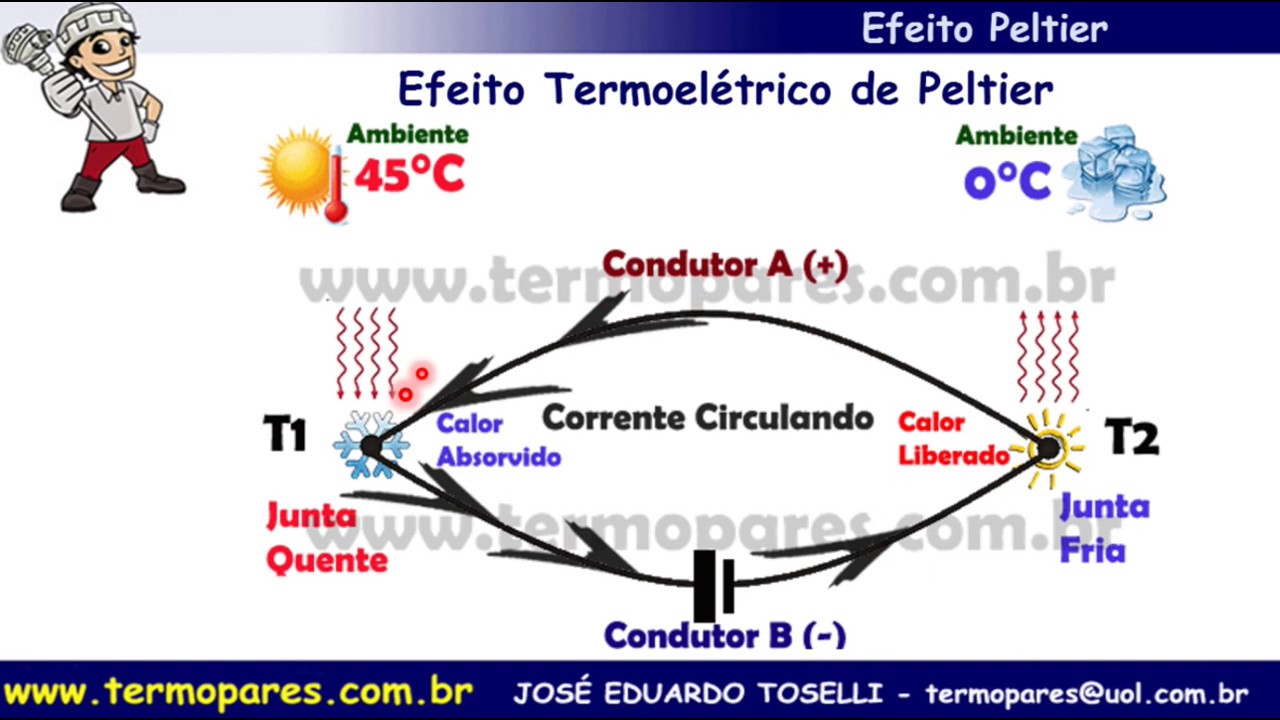 Efeito Peltier

Efeito Termoelétrico de Peltier

Ambiente
45°C

Ambiente
0°C

www.termopares.com.br

Condutor A (+)

T1

Calor Absorvido

Corrente Circulando

Calor Liberado

T2

Junta Quente

www.termopares.com.br

Junta Fria

Condutor B (-)

www.termopares.com.br JOSÉ EDUARDO TOSELLI - termopares@uol.com.br